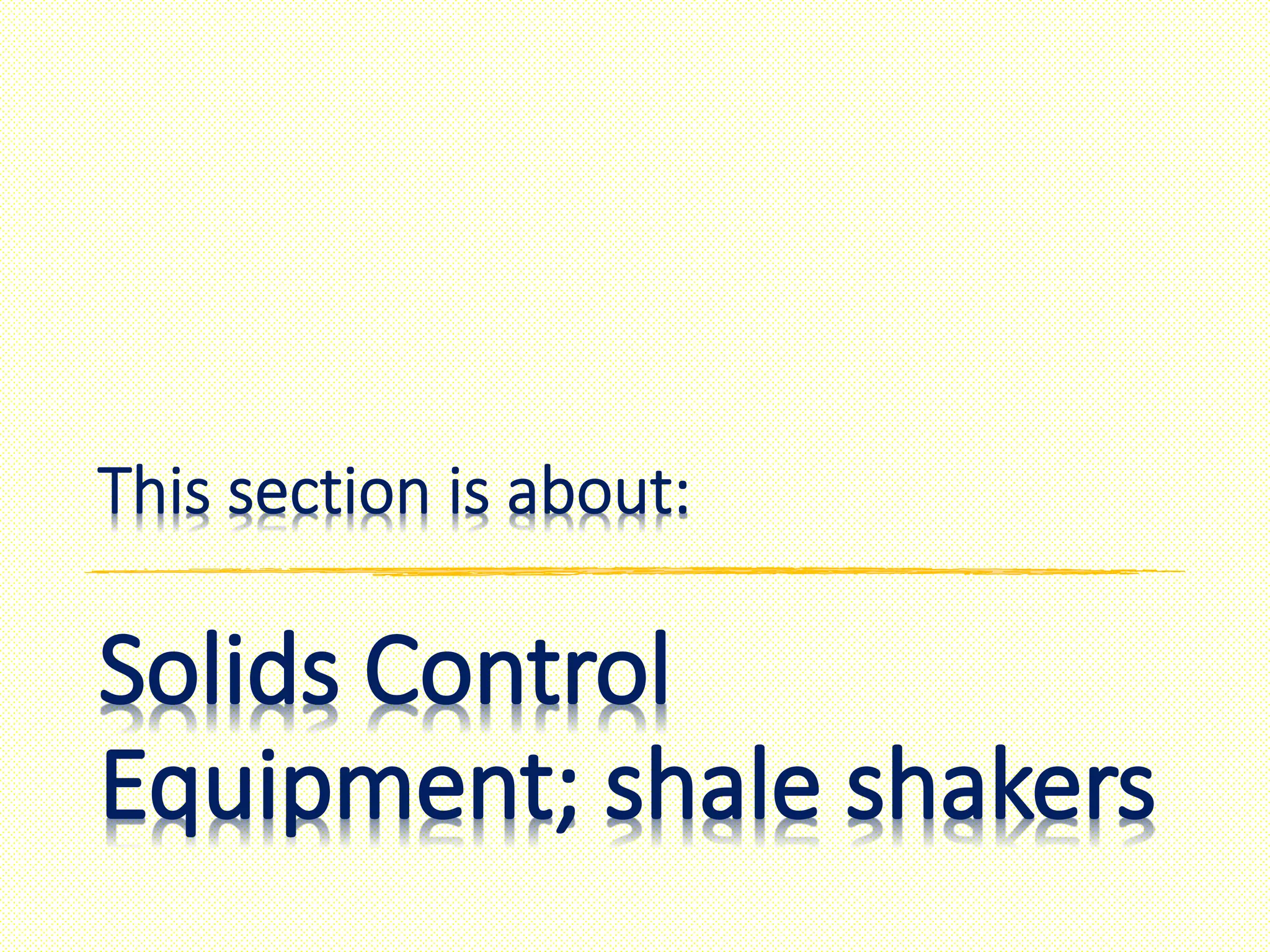 This section is about:

Solids Control Equipment; shale shakers